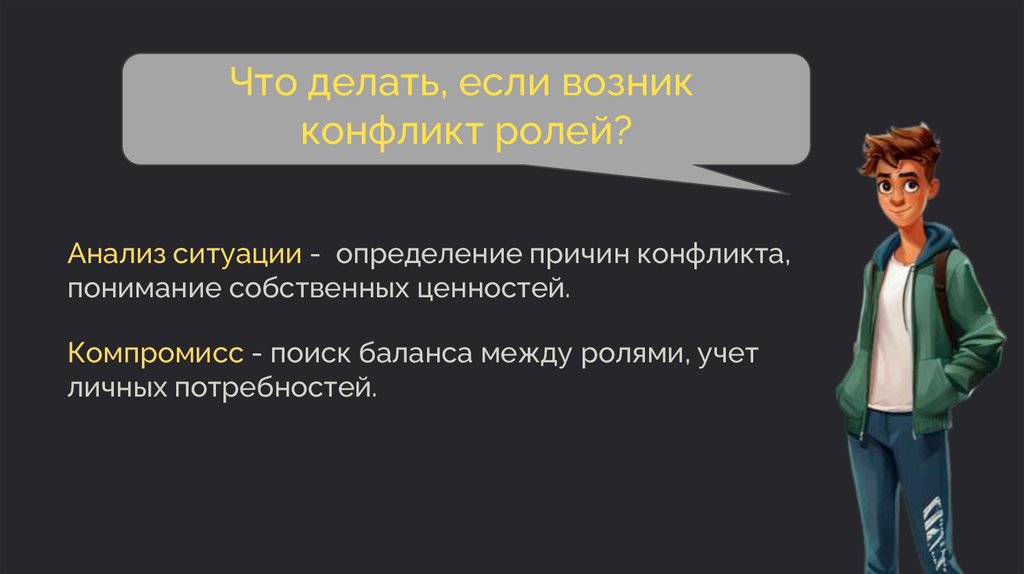 Что делать, если возник конфликт ролей?

Анализ ситуации - определение причин конфликта, понимание собственных ценностей.

Компромисс - поиск баланса между ролями, учет личных потребностей.